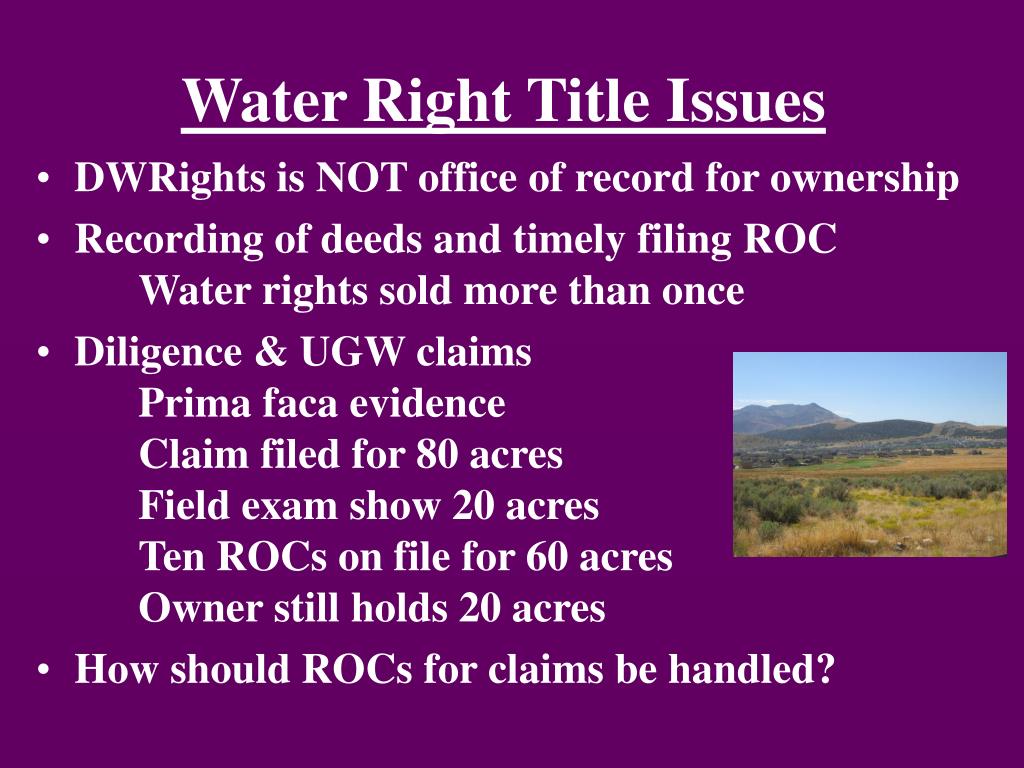 Water Right Title Issues

• DWRights is NOT office of record for ownership

• Recording of deeds and timely filing ROC
Water rights sold more than once

• Diligence & UGW claims
Prima faca evidence
Claim filed for 80 acres
Field exam show 20 acres
Ten ROCs on file for 60 acres
Owner still holds 20 acres

• How should ROCs for claims be handled?